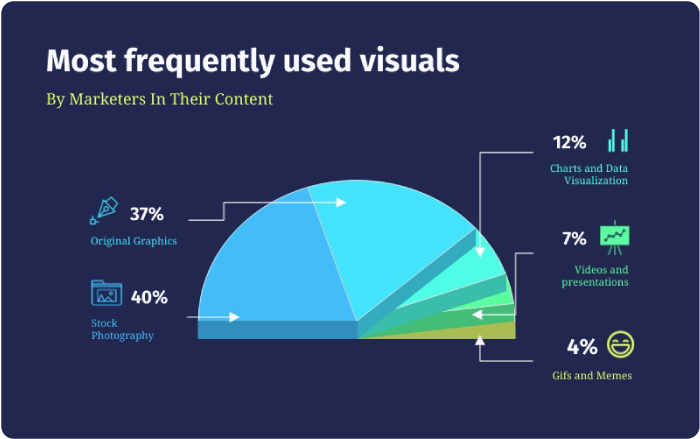 Most frequently used visuals

By Marketers In Their Content

37%

Original Graphics

40%

Stock Photography

12%

Charts and Data Visualization

7%

Videos and presentations

4%

Gifs and Memes